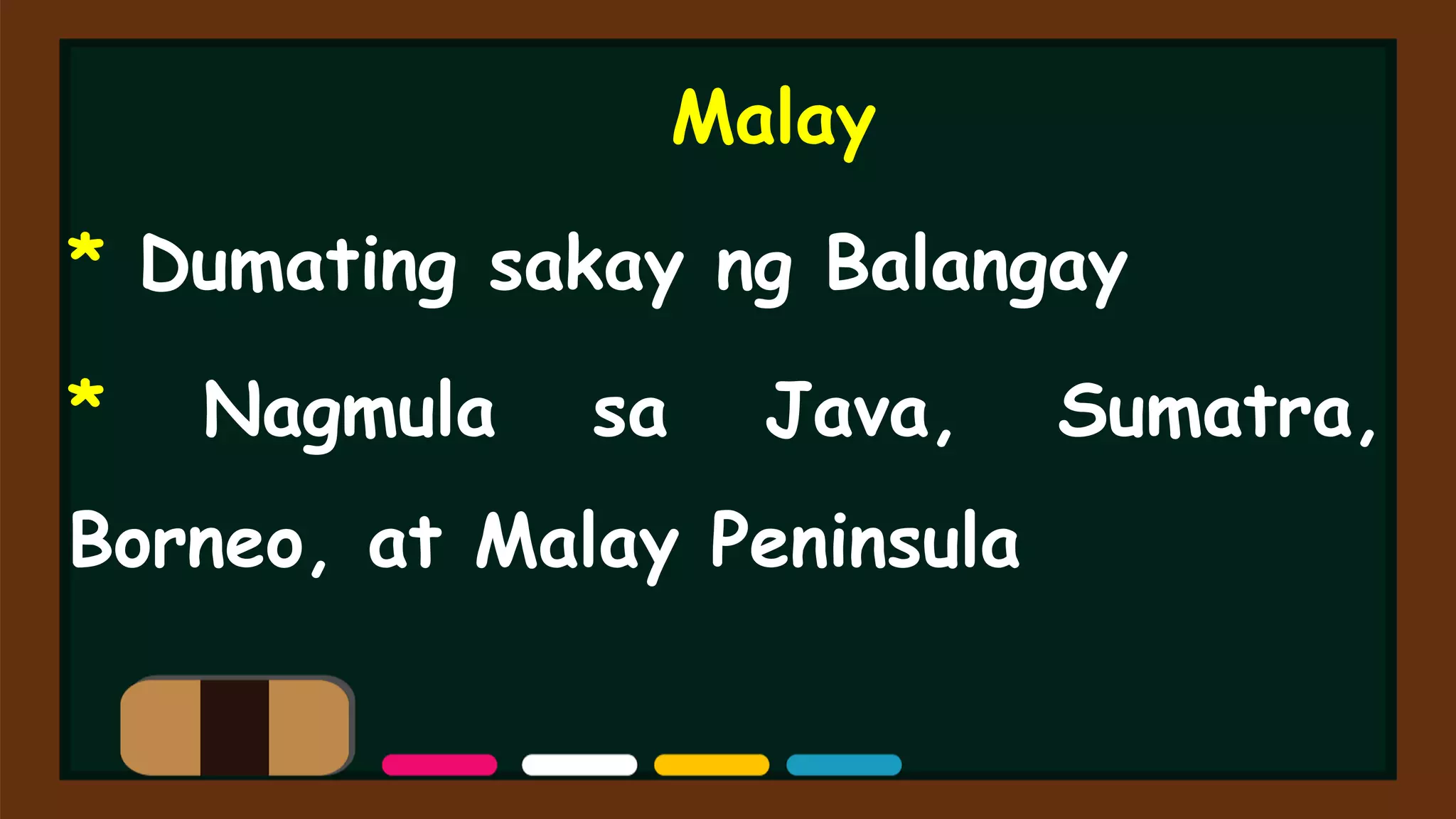 Malay

* Dumating sakay ng Balangay

* Nagmula sa Java, Sumatra, Borneo, at Malay Peninsula